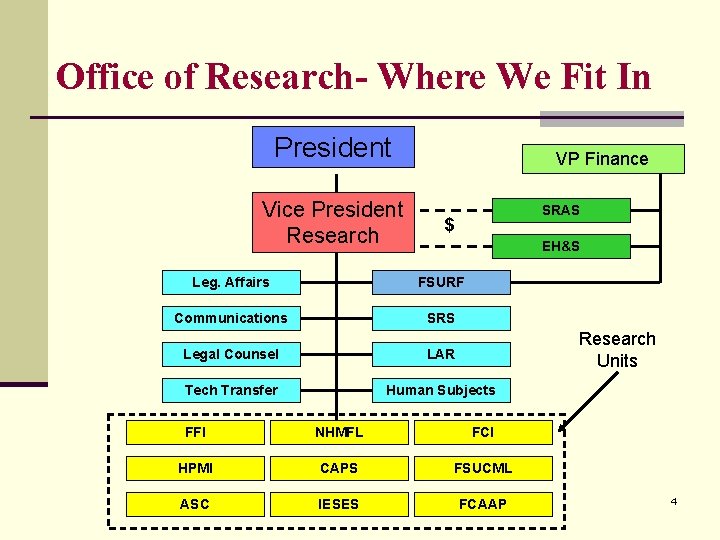 Office of Research- Where We Fit In

President

VP Finance

Vice President Research

$

SRAS

EH&S

Leg. Affairs

FSURF

Communications

SRS

Legal Counsel

LAR

Tech Transfer

Human Subjects

Research Units

FFI

NHMFL

FCI

HPMI

CAPS

FSUCML

ASC

IESES

FCAAP

4